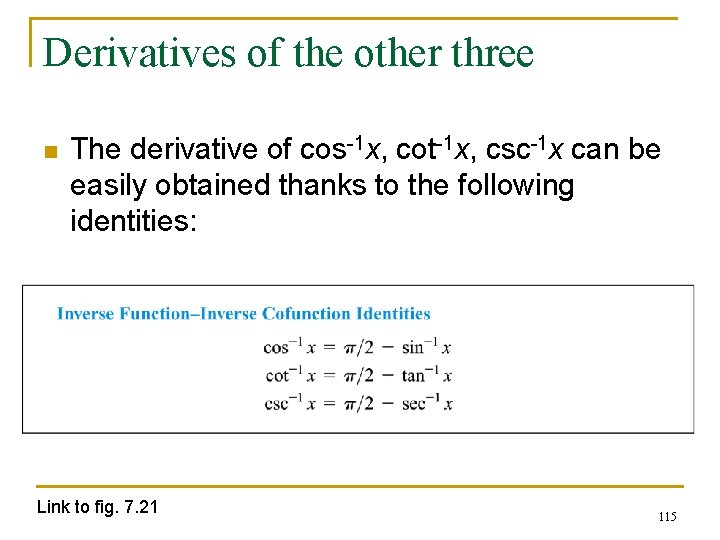 Derivatives of the other three

The derivative of $\cos^{-1}x$, $\cot^{-1}x$, $\csc^{-1}x$ can be easily obtained thanks to the following identities:

Inverse Function–Inverse Cofunction Identities

$\cos^{-1} x = \pi/2 - \sin^{-1} x$
$\cot^{-1} x = \pi/2 - \tan^{-1} x$
$\csc^{-1} x = \pi/2 - \sec^{-1} x$

Link to fig. 7.21

115